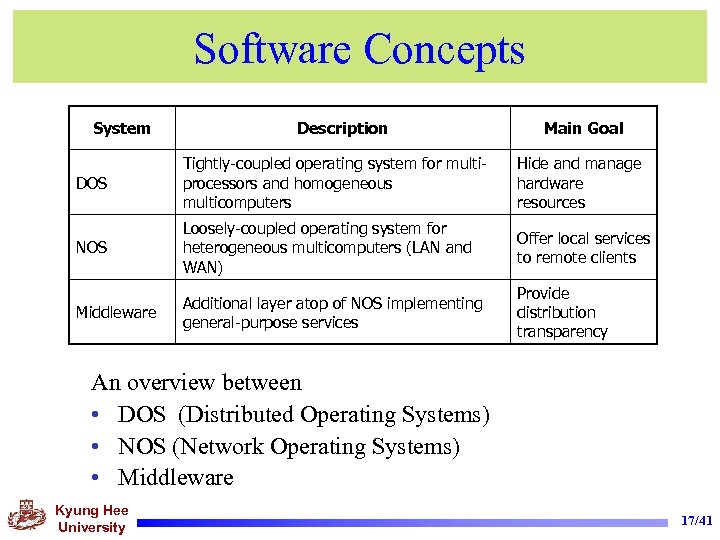 Software Concepts

| System | Description | Main Goal |
|---|---|---|
| DOS | Tightly-coupled operating system for multi-processors and homogeneous multicomputers | Hide and manage hardware resources |
| NOS | Loosely-coupled operating system for heterogeneous multicomputers (LAN and WAN) | Offer local services to remote clients |
| Middleware | Additional layer atop of NOS implementing general-purpose services | Provide distribution transparency |

An overview between
• DOS (Distributed Operating Systems)
• NOS (Network Operating Systems)
• Middleware

Kyung Hee University

17/41